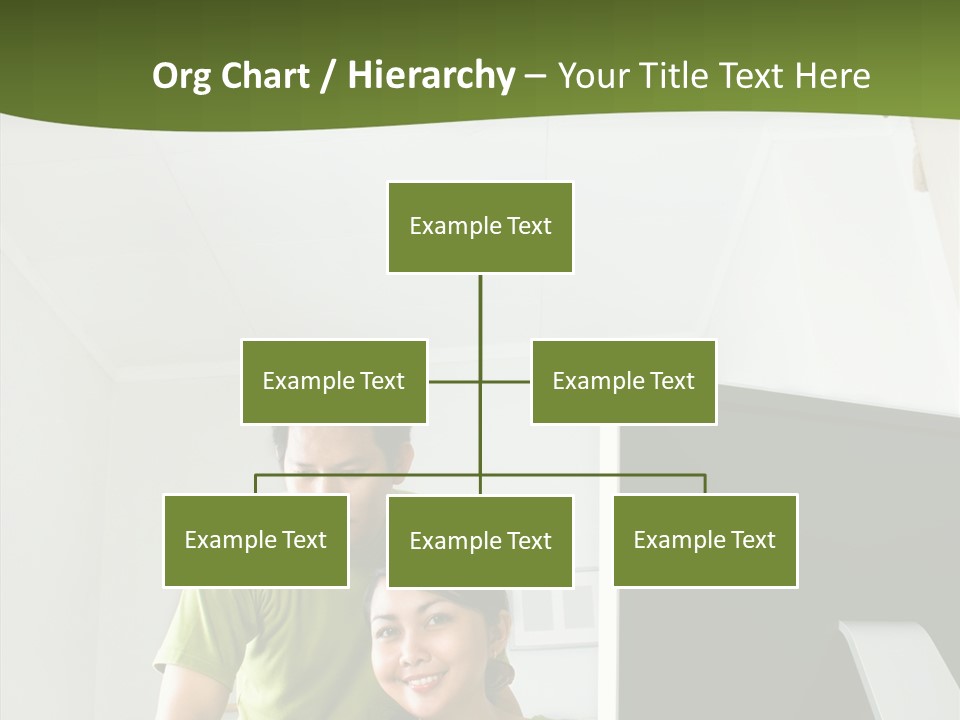 Org Chart / Hierarchy – Your Title Text Here

Example Text

Example Text

Example Text

Example Text

Example Text

Example Text